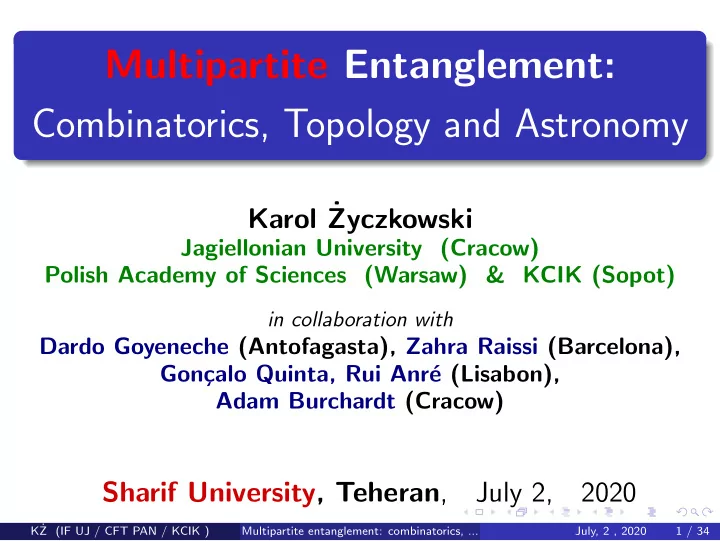 Multipartite Entanglement:
Combinatorics, Topology and Astronomy

Karol Życzkowski
Jagiellonian University (Cracow)
Polish Academy of Sciences (Warsaw) & KCIK (Sopot)

in collaboration with
Dardo Goyeneche (Antofagasta), Zahra Raissi (Barcelona), Gonçalo Quinta, Rui Anré (Lisabon), Adam Burchardt (Cracow)

Sharif University, Teheran, July 2, 2020

KŻ (IF UJ / CFT PAN / KCIK ) Multipartite entanglement: combinatorics, ... July, 2 , 2020 1 / 34